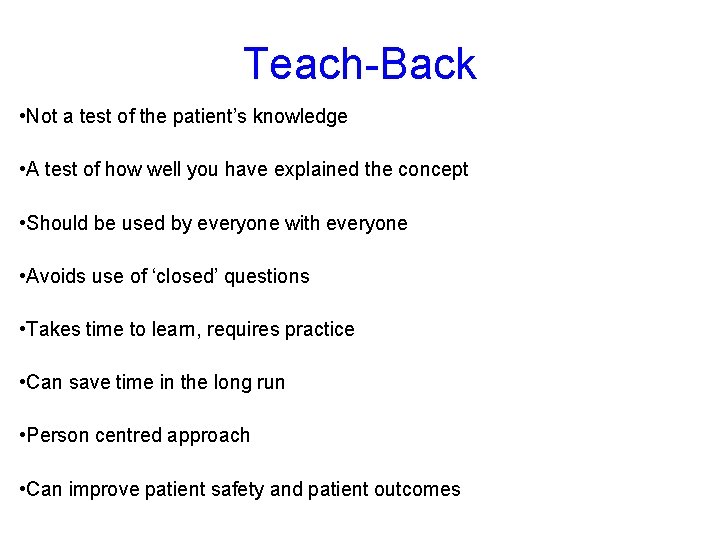 Teach-Back

•Not a test of the patient's knowledge

•A test of how well you have explained the concept

•Should be used by everyone with everyone

•Avoids use of 'closed' questions

•Takes time to learn, requires practice

•Can save time in the long run

•Person centred approach

•Can improve patient safety and patient outcomes